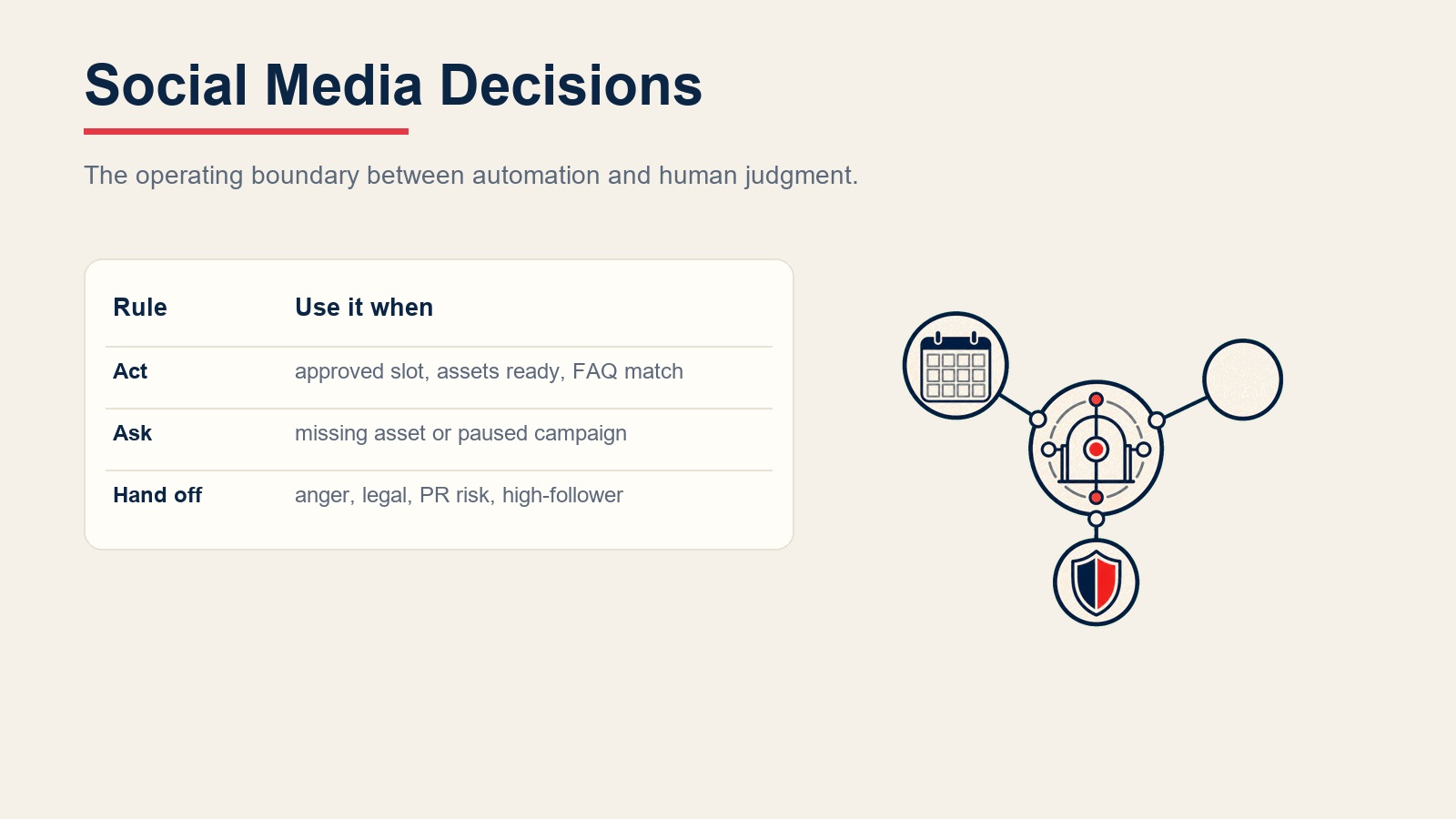 Social Media Decisions

The operating boundary between automation and human judgment.

| Rule | Use it when |
|---|---|
| Act | approved slot, assets ready, FAQ match |
| Ask | missing asset or paused campaign |
| Hand off | anger, legal, PR risk, high-follower |